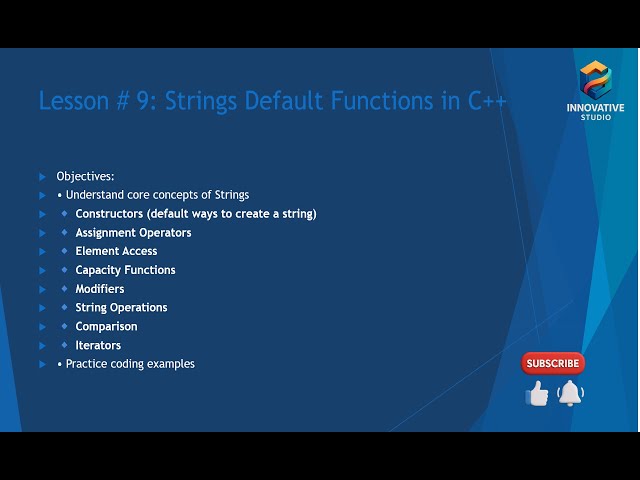 Lesson # 9: Strings Default Functions in C++

INNOVATIVE
STUDIO

Objectives:
• Understand core concepts of Strings
Constructors (default ways to create a string)
Assignment Operators
Element Access
Capacity Functions
Modifiers
String Operations
Comparison
Iterators
• Practice coding examples

SUBSCRIBE